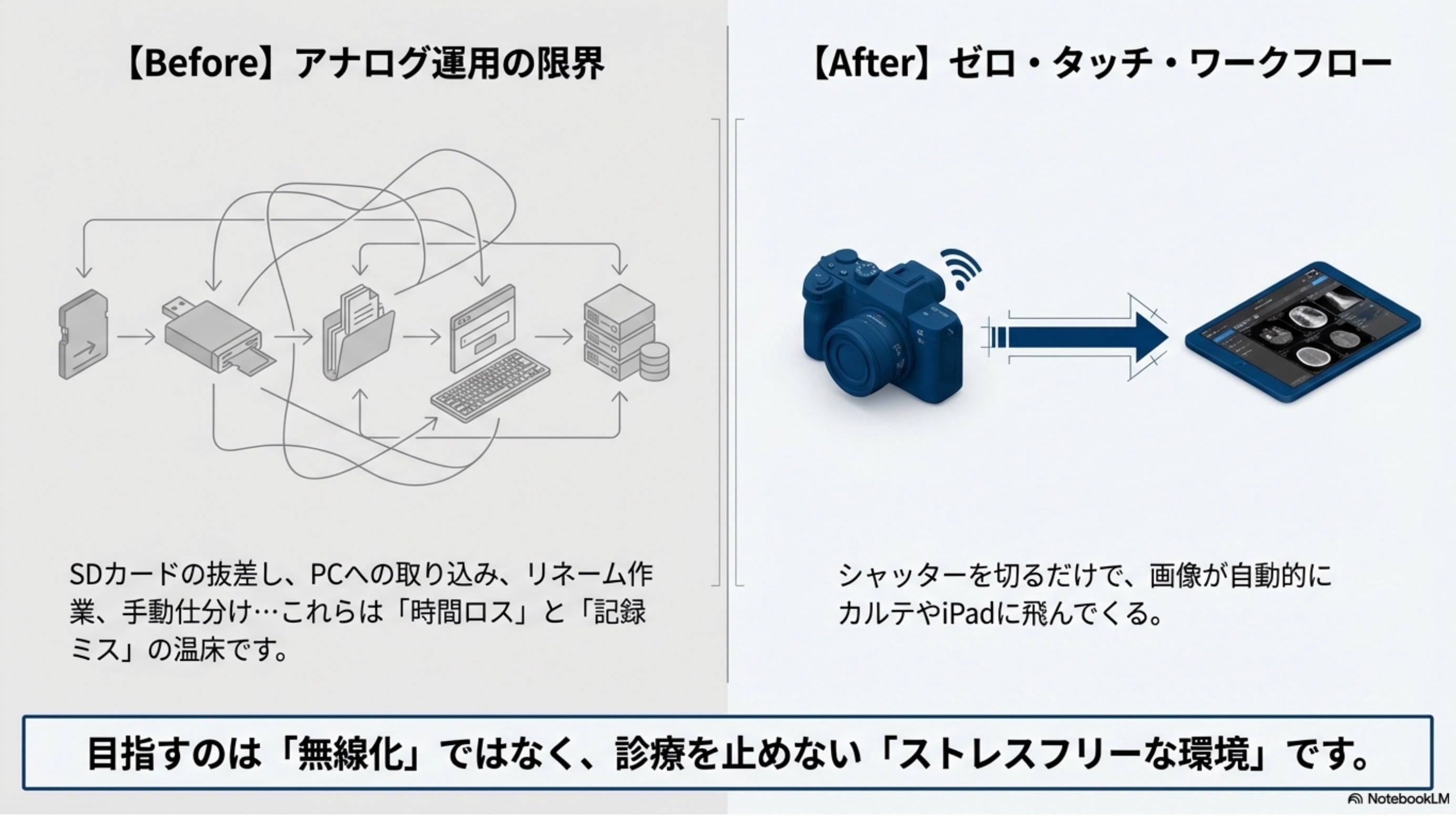 【Before】アナログ運用の限界

SDカードの抜差し、PCへの取り込み、リネーム作業、手動仕分け…これらは「時間ロス」と「記録ミス」の温床です。

【After】ゼロ・タッチ・ワークフロー

シャッターを切るだけで、画像が自動的にカルテやiPadに飛んでくる。

目指すのは「無線化」ではなく、診療を止めない「ストレスフリーな環境」です。

NotebookLM